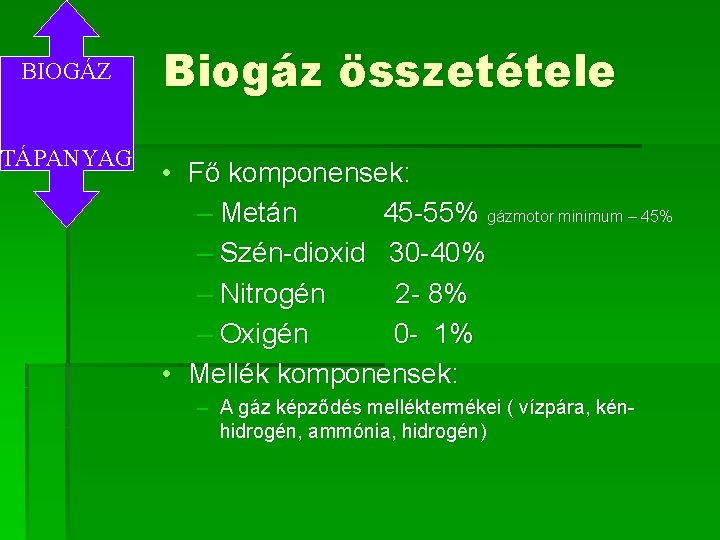 BIOGÁZ

TÁPANYAG

Biogáz összetétele

• Fő komponensek:
– Metán 45-55% gázmotor minimum – 45%
– Szén-dioxid 30-40%
– Nitrogén 2- 8%
– Oxigén 0- 1%
• Mellék komponensek:
– A gáz képződés melléktermékei ( vízpára, kén-hidrogén, ammónia, hidrogén)